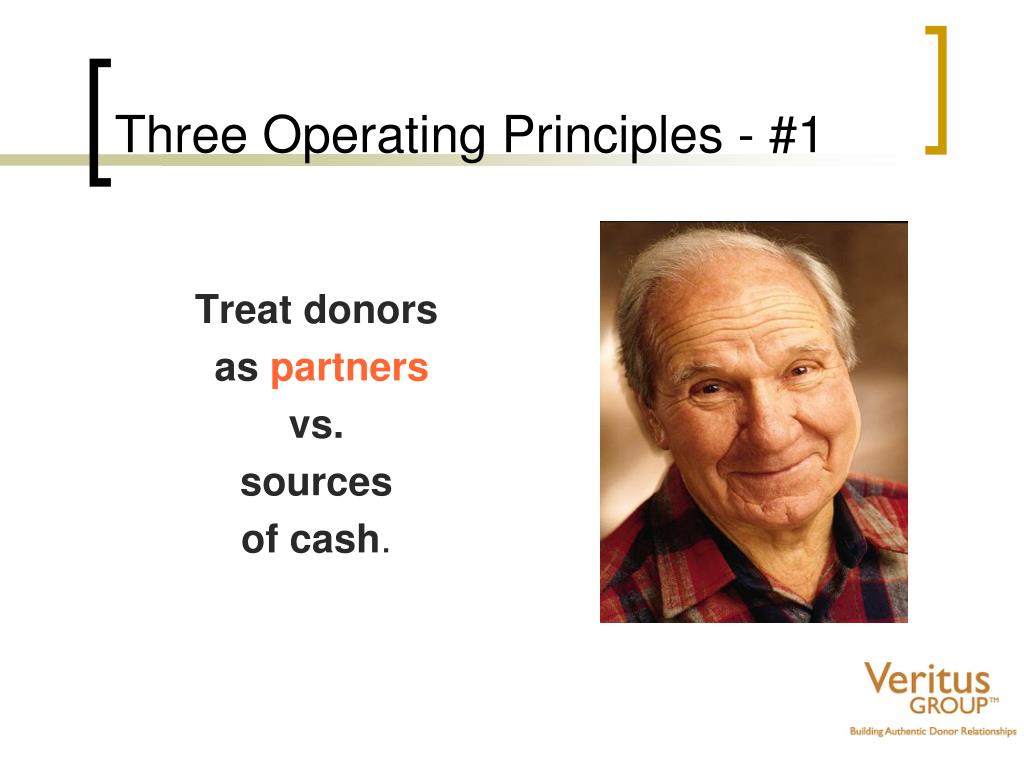 Three Operating Principles - #1

Treat donors as partners vs. sources of cash.

Veritus GROUP™
Building Authentic Donor Relationships